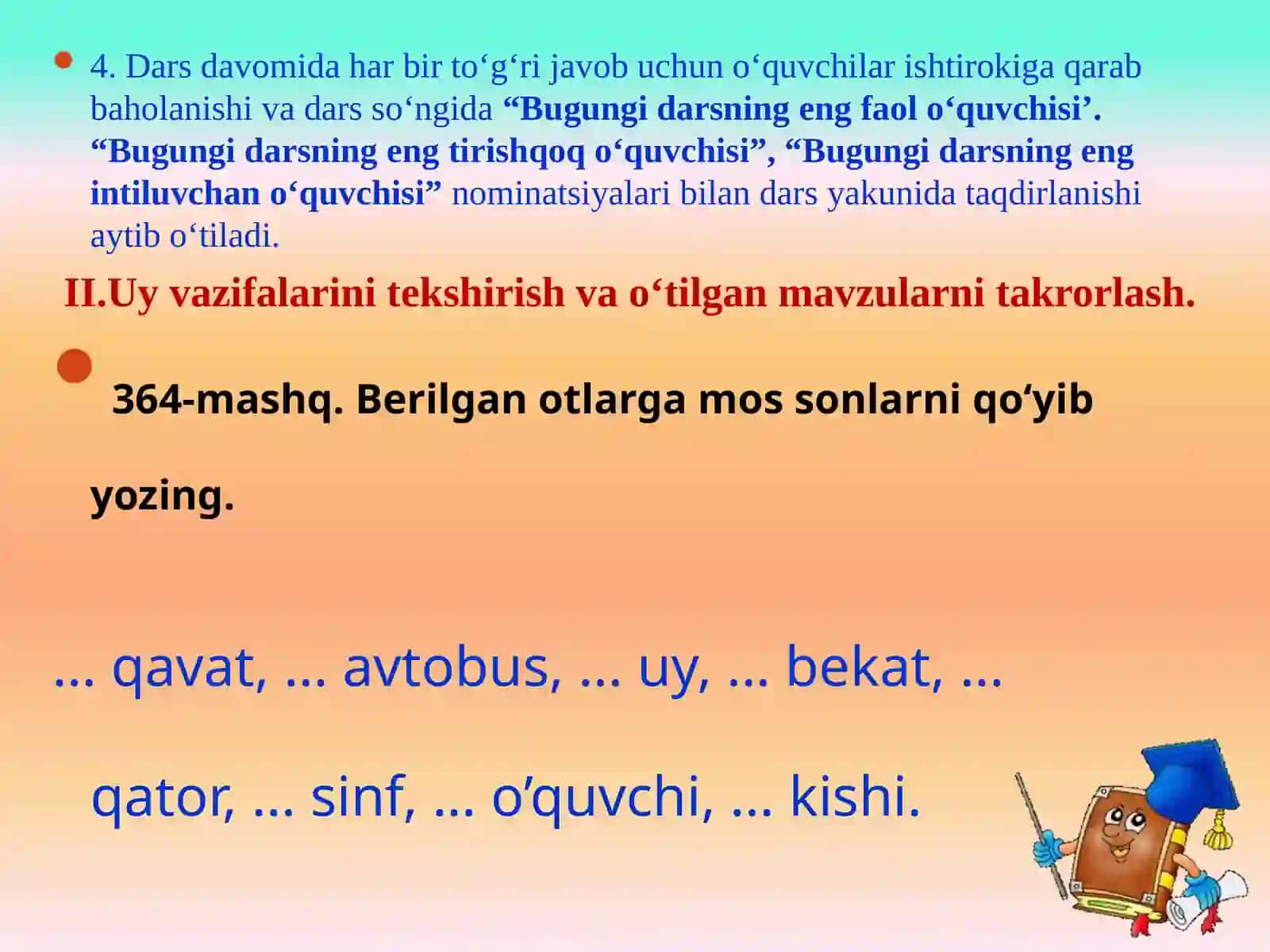 4. Dars davomida har bir to‘g‘ri javob uchun o‘quvchilar ishtirokiga qarab baholanishi va dars so‘ngida “Bugungi darsning eng faol o‘quvchisi’. “Bugungi darsning eng tirishqoq o‘quvchisi”, “Bugungi darsning eng intiluvchan o‘quvchisi” nominatsiyalari bilan dars yakunida taqdirlanishi aytib o‘tiladi.

II.Uy vazifalarini tekshirish va o‘tilgan mavzularni takrorlash.

364-mashq. Berilgan otlarga mos sonlarni qo‘yib yozing.

... qavat, ... avtobus, ... uy, ... bekat, ... qator, ... sinf, ... o’quvchi, ... kishi.